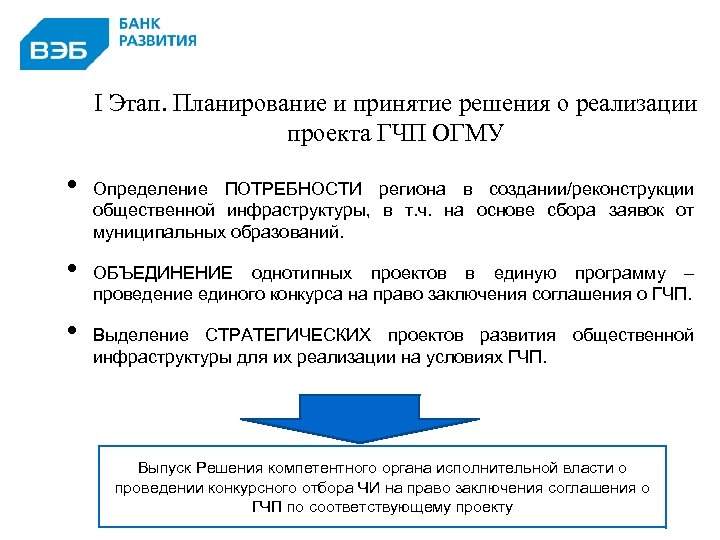 ВЭБ БАНК РАЗВИТИЯ

I Этап. Планирование и принятие решения о реализации проекта ГЧП ОГМУ

• Определение ПОТРЕБНОСТИ региона в создании/реконструкции общественной инфраструктуры, в т.ч. на основе сбора заявок от муниципальных образований.

• ОБЪЕДИНЕНИЕ однотипных проектов в единую программу – проведение единого конкурса на право заключения соглашения о ГЧП.

• Выделение СТРАТЕГИЧЕСКИХ проектов развития общественной инфраструктуры для их реализации на условиях ГЧП.

Выпуск Решения компетентного органа исполнительной власти о проведении конкурсного отбора ЧИ на право заключения соглашения о ГЧП по соответствующему проекту